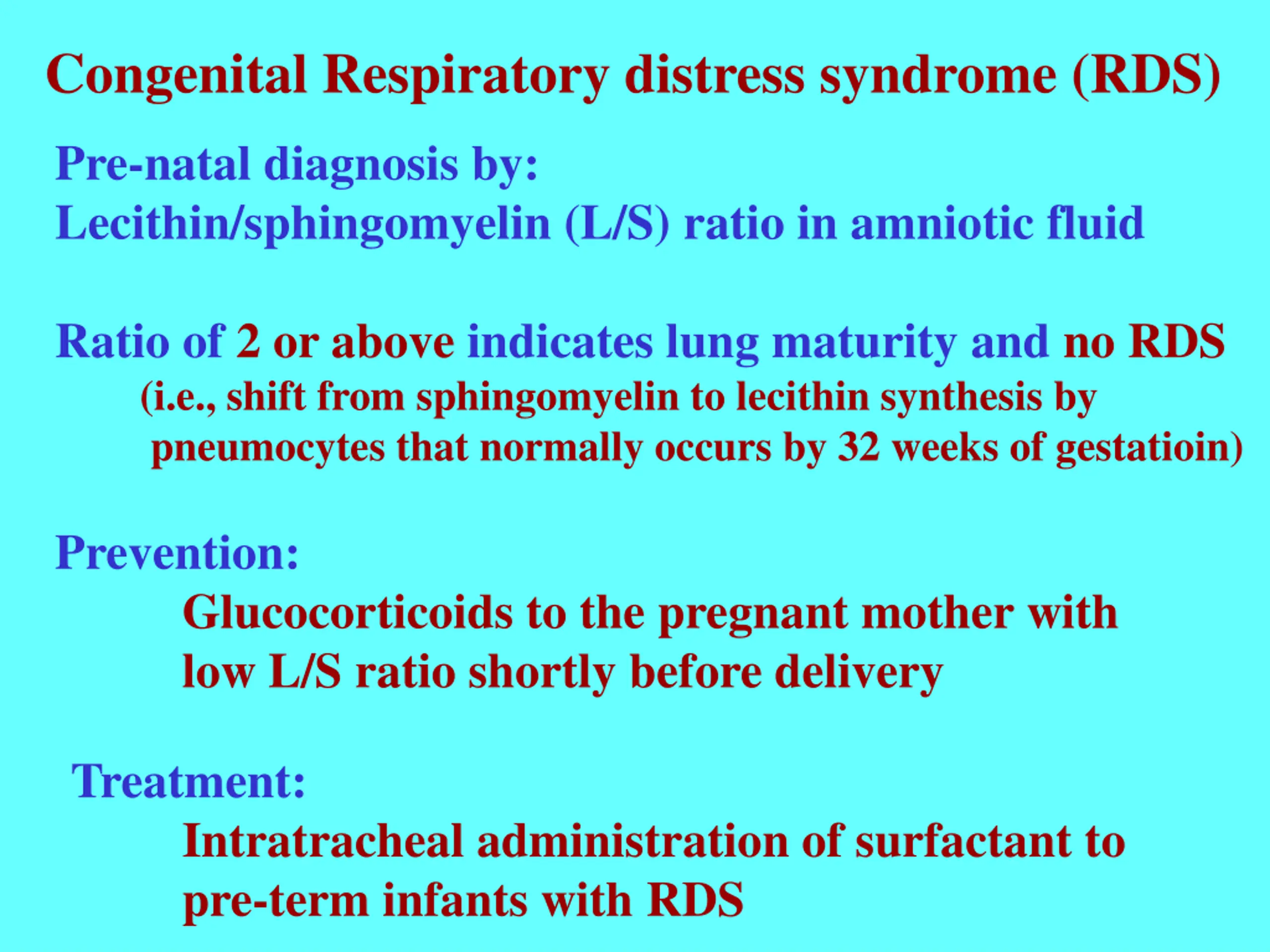 Congenital Respiratory distress syndrome (RDS)

Pre-natal diagnosis by:
Lecithin/sphingomyelin (L/S) ratio in amniotic fluid

Ratio of 2 or above indicates lung maturity and no RDS
(i.e., shift from sphingomyelin to lecithin synthesis by pneumocytes that normally occurs by 32 weeks of gestatioin)

Prevention:
Glucocorticoids to the pregnant mother with low L/S ratio shortly before delivery

Treatment:
Intratracheal administration of surfactant to pre-term infants with RDS